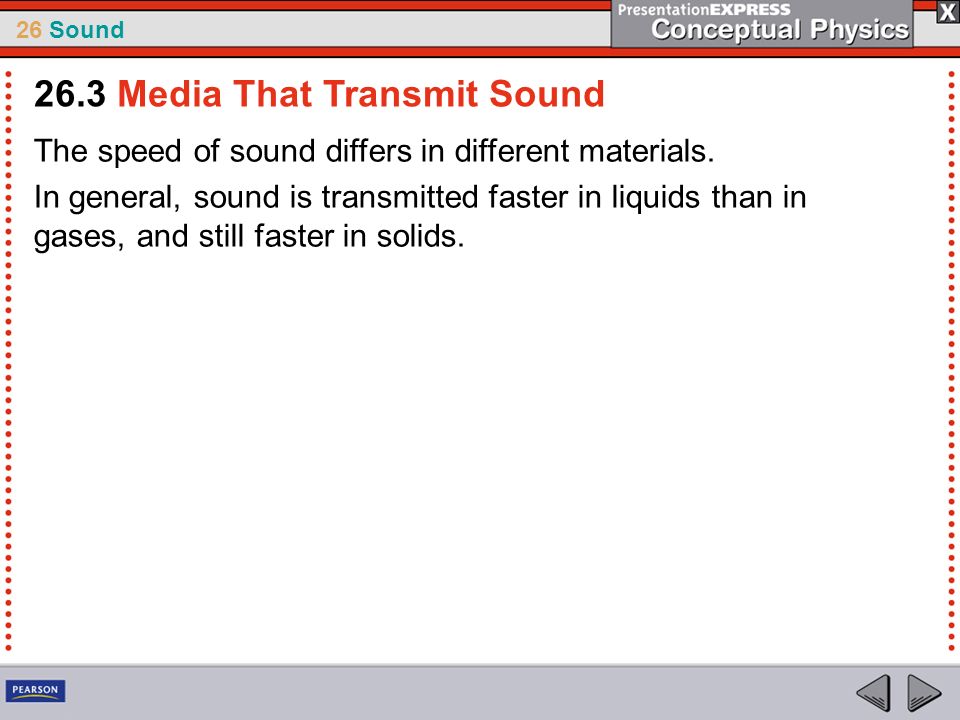 26 Sound

PresentationEXPRESS
Conceptual Physics

X

26.3 Media That Transmit Sound

The speed of sound differs in different materials.

In general, sound is transmitted faster in liquids than in gases, and still faster in solids.

PEARSON